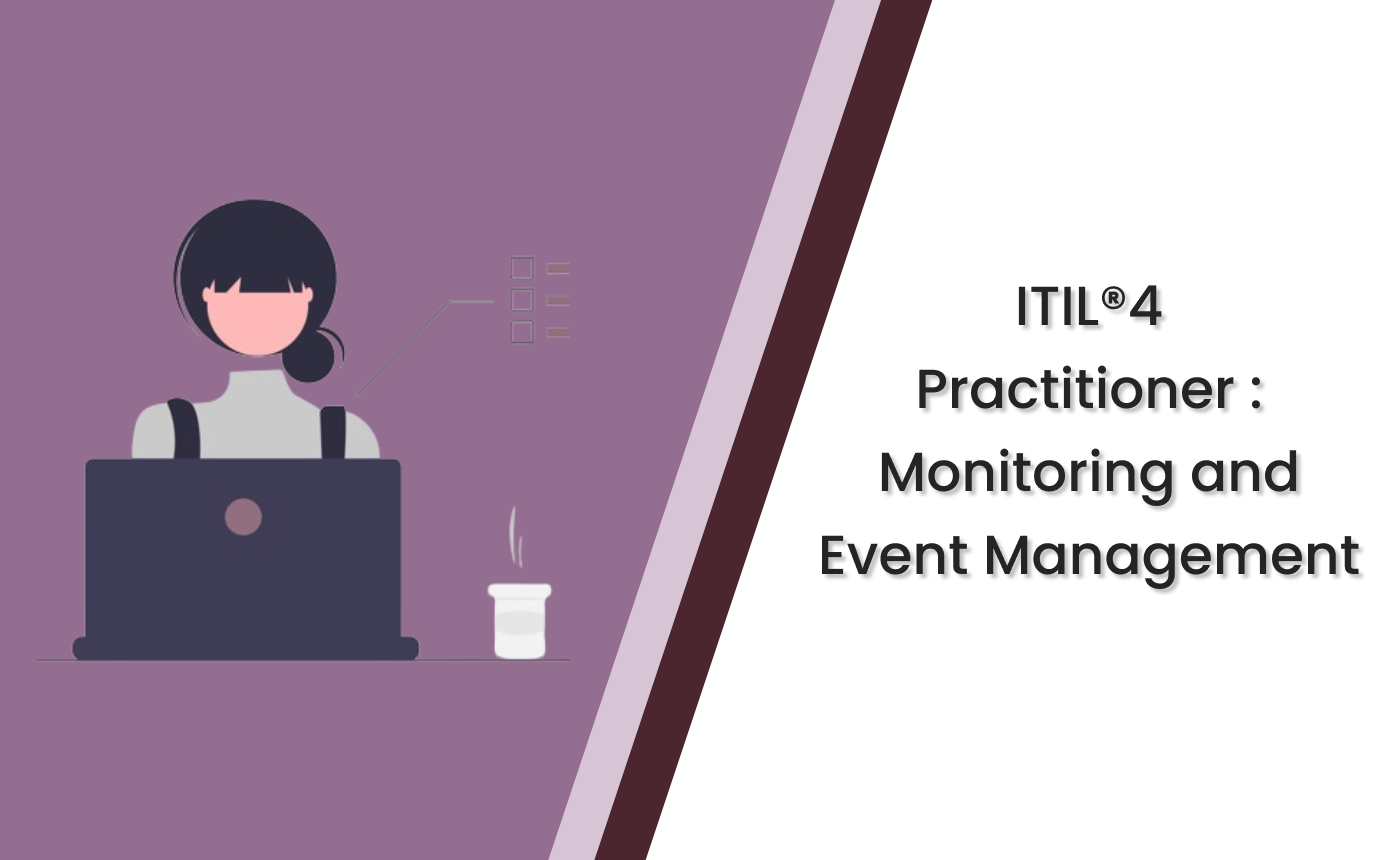 ITIL®4
Practitioner :
Monitoring and
Event Management